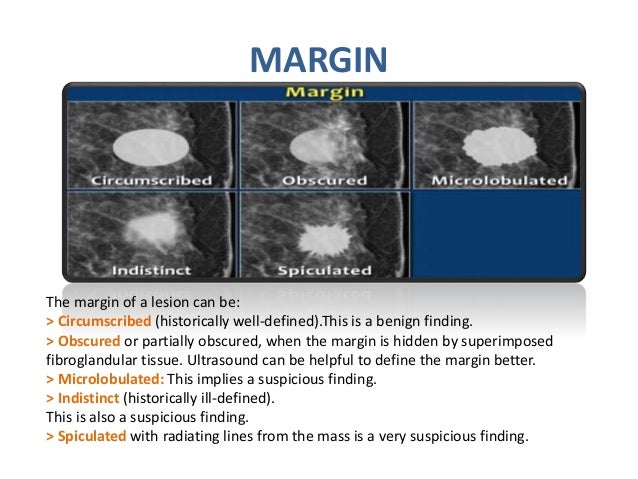 MARGIN

Margin

Circumscribed

Obscured

Microlobulated

Indistinct

Spiculated

The margin of a lesion can be:
> Circumscribed (historically well-defined).This is a benign finding.
> Obscured or partially obscured, when the margin is hidden by superimposed fibroglandular tissue. Ultrasound can be helpful to define the margin better.
> Microlobulated: This implies a suspicious finding.
> Indistinct (historically ill-defined).
This is also a suspicious finding.
> Spiculated with radiating lines from the mass is a very suspicious finding.